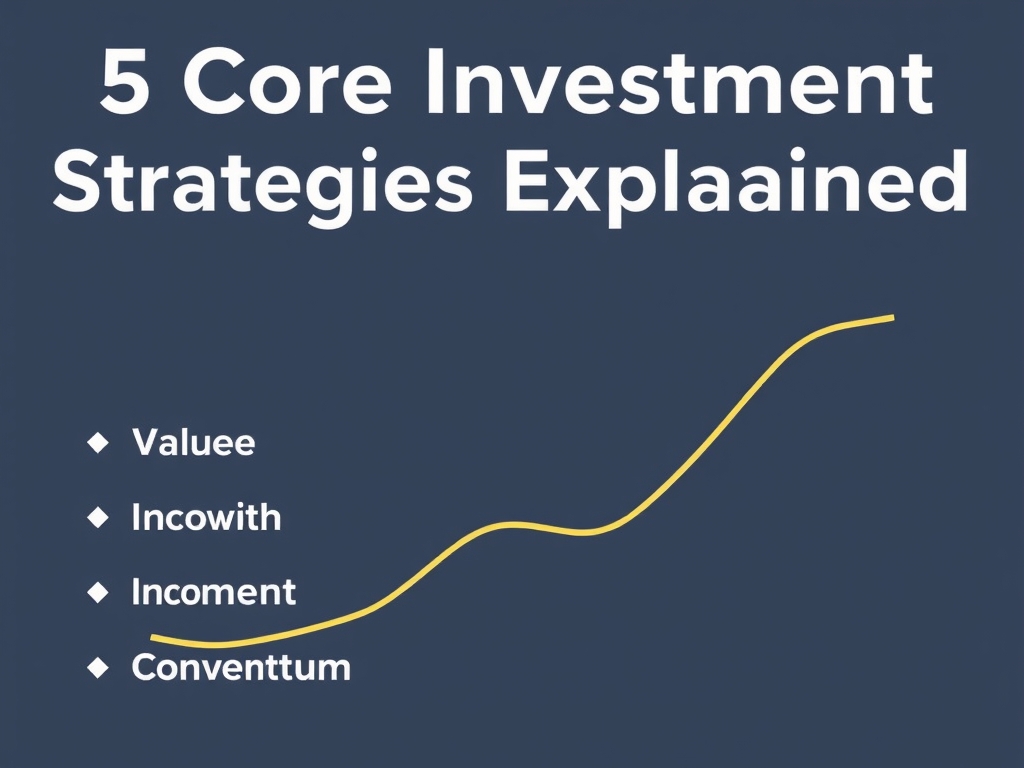 5 Core Investment Strategies Explaained

◆ Valuee

◆ Incowith

◆ Incoment

◆ Conventtum